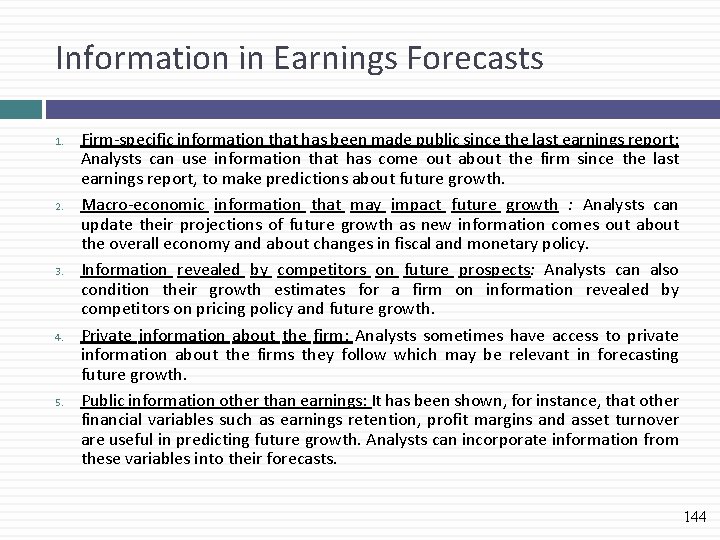 Information in Earnings Forecasts

1. Firm-specific information that has been made public since the last earnings report: Analysts can use information that has come out about the firm since the last earnings report, to make predictions about future growth.

2. Macro-economic information that may impact future growth : Analysts can update their projections of future growth as new information comes out about the overall economy and about changes in fiscal and monetary policy.

3. Information revealed by competitors on future prospects: Analysts can also condition their growth estimates for a firm on information revealed by competitors on pricing policy and future growth.

4. Private information about the firm: Analysts sometimes have access to private information about the firms they follow which may be relevant in forecasting future growth.

5. Public information other than earnings: It has been shown, for instance, that other financial variables such as earnings retention, profit margins and asset turnover are useful in predicting future growth. Analysts can incorporate information from these variables into their forecasts.

144